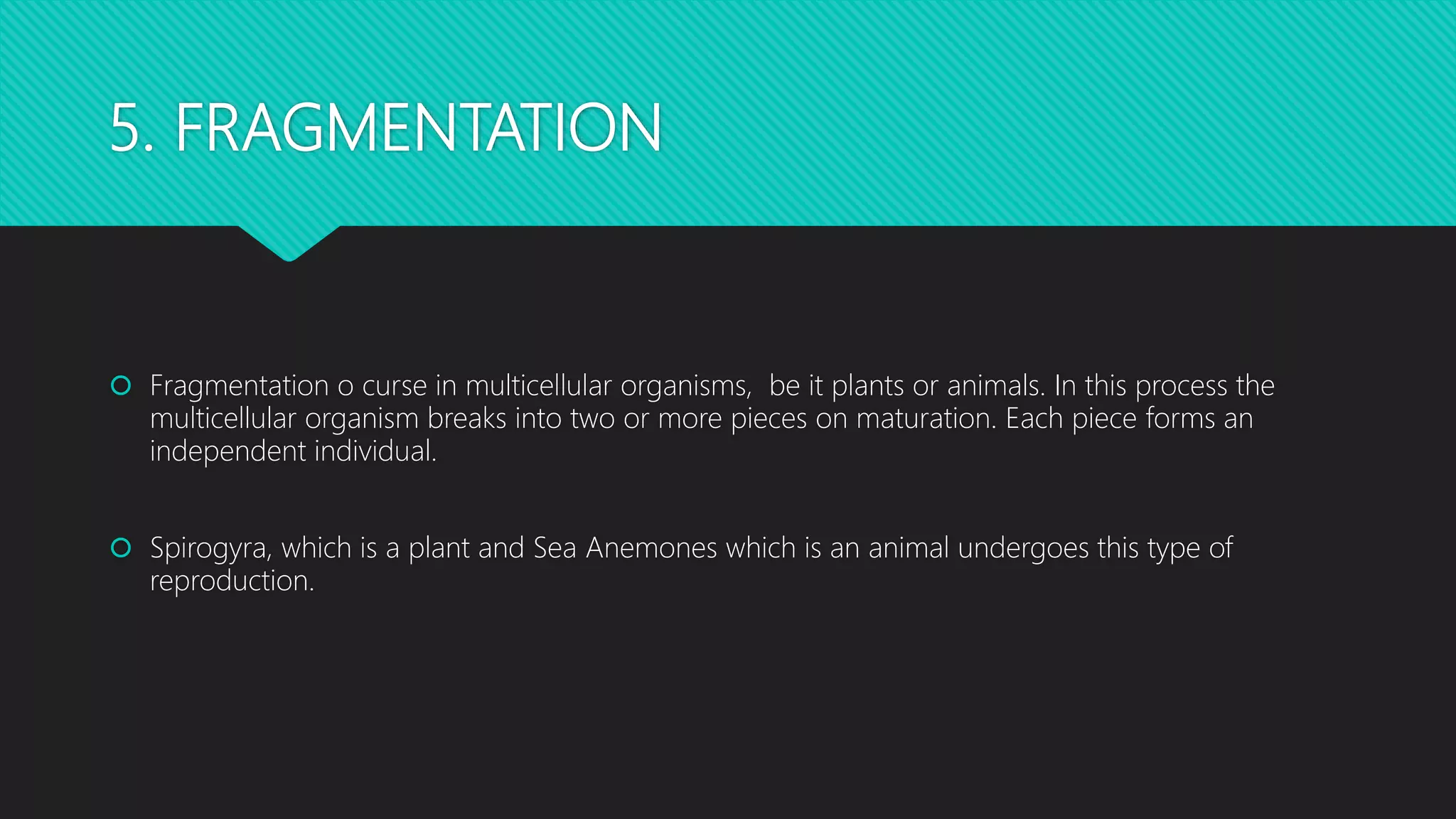 5. FRAGMENTATION

Fragmentation o curse in multicellular organisms, be it plants or animals. In this process the multicellular organism breaks into two or more pieces on maturation. Each piece forms an independent individual.

Spirogyra, which is a plant and Sea Anemones which is an animal undergoes this type of reproduction.